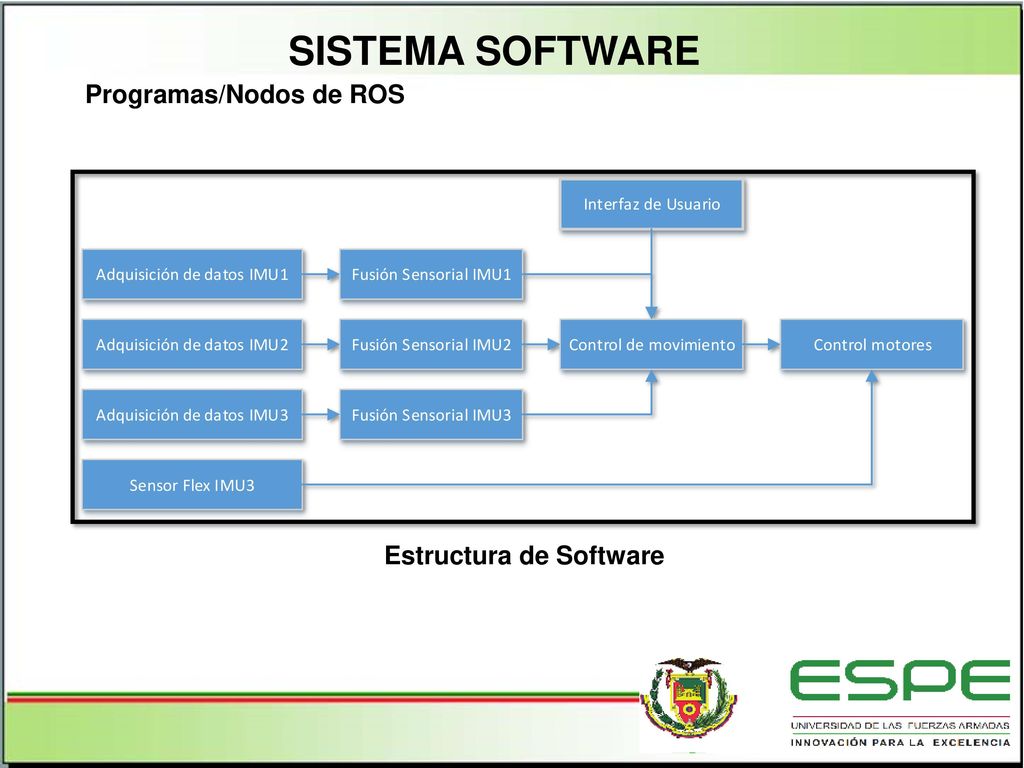 SISTEMA SOFTWARE

Programas/Nodos de ROS

Interfaz de Usuario

Adquisición de datos IMU1

Fusión Sensorial IMU1

Adquisición de datos IMU2

Fusión Sensorial IMU2

Control de movimiento

Control motores

Adquisición de datos IMU3

Fusión Sensorial IMU3

Sensor Flex IMU3

Estructura de Software

ESPE

UNIVERSIDAD DE LAS FUERZAS ARMADAS

INNOVACIÓN PARA LA EXCELENCIA